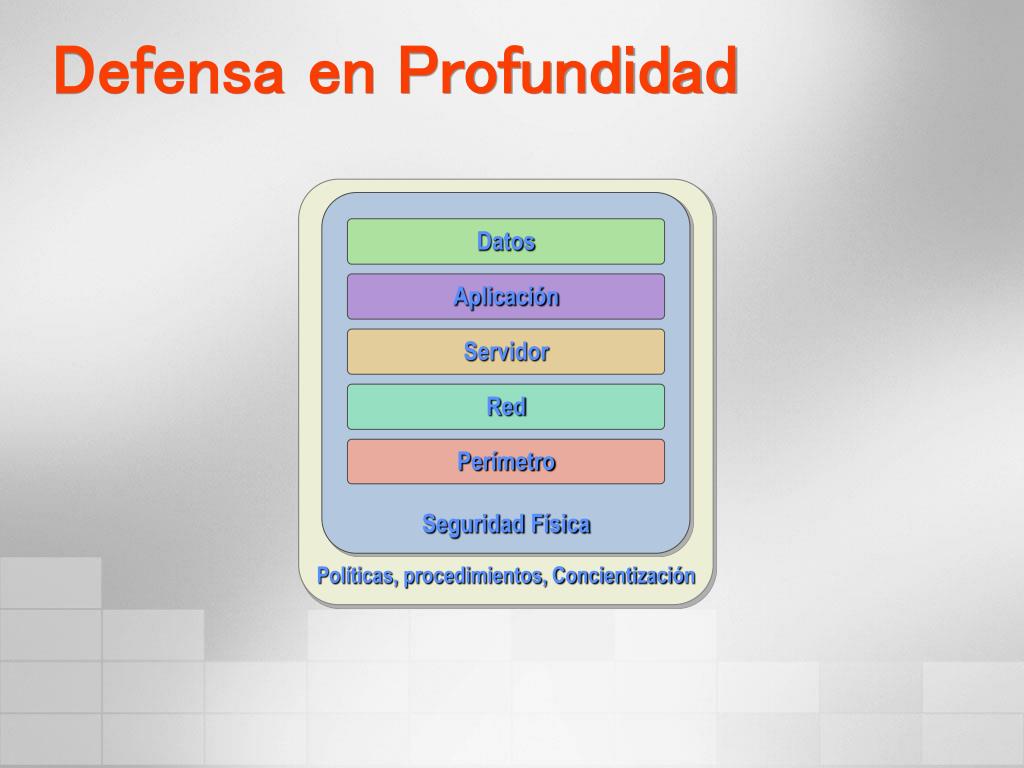 Defensa en Profundidad

Datos

Aplicación

Servidor

Red

Perímetro

Seguridad Física

Políticas, procedimientos, Concientización